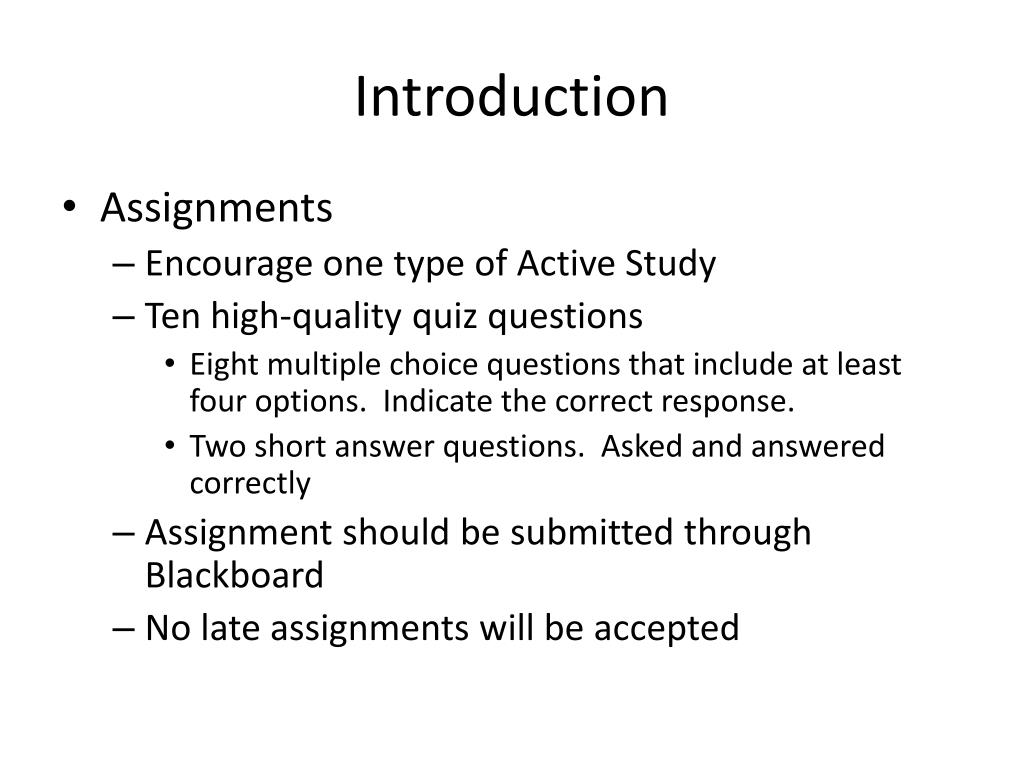 Introduction

• Assignments
– Encourage one type of Active Study
– Ten high-quality quiz questions
• Eight multiple choice questions that include at least four options. Indicate the correct response.
• Two short answer questions. Asked and answered correctly
– Assignment should be submitted through Blackboard
– No late assignments will be accepted